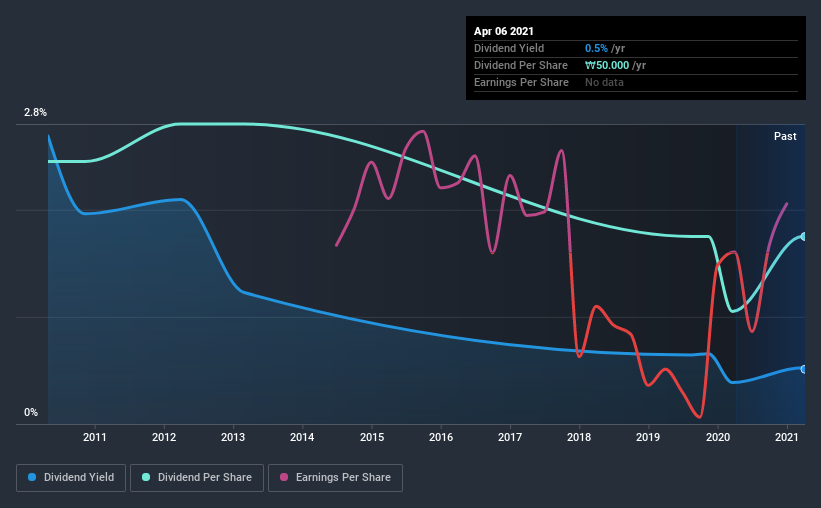 Apr 06 2021
Dividend Yield 0.5% /yr
Dividend Per Share ₩50.000 /yr
Earnings Per Share No data

2.8%
Past
0%

2011 2012 2013 2014 2015 2016 2017 2018 2019 2020 2021

Dividend Yield
Dividend Per Share
Earnings Per Share